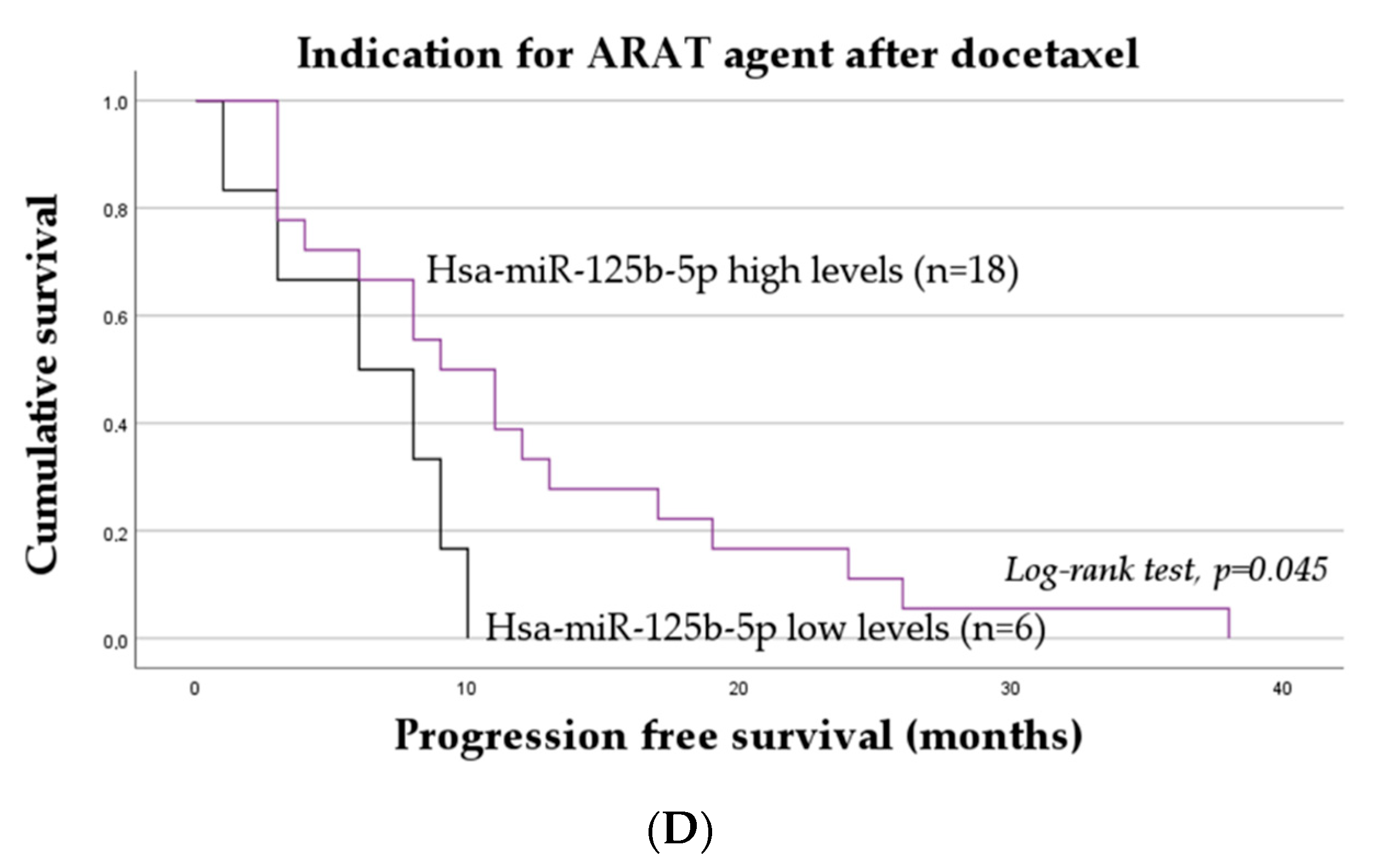 Indication for ARAT agent after docetaxel

Cumulative survival

1,0
0,8
0,6
0,4
0,2
0,0

Hsa-miR-125b-5p high levels (n=18)

Log-rank test, p=0.045

Hsa-miR-125b-5p low levels (n=6)

0
10
20
30
40

Progression free survival (months)

(D)